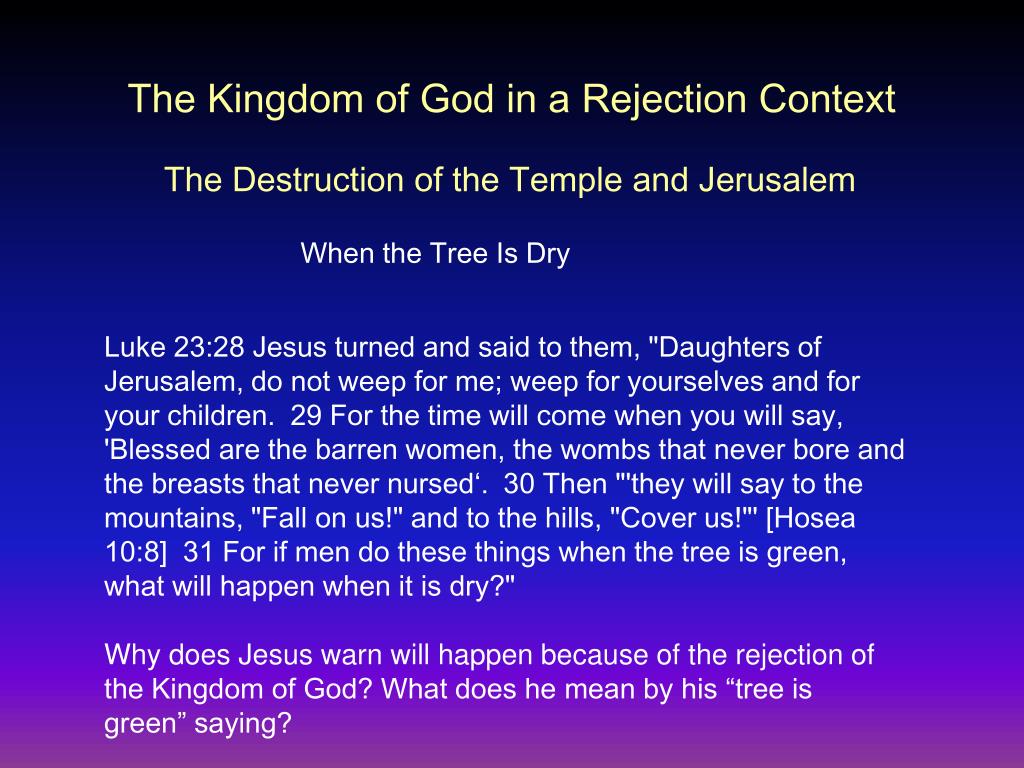 The Kingdom of God in a Rejection Context

The Destruction of the Temple and Jerusalem

When the Tree Is Dry

Luke 23:28 Jesus turned and said to them, "Daughters of Jerusalem, do not weep for me; weep for yourselves and for your children.  29 For the time will come when you will say, 'Blessed are the barren women, the wombs that never bore and the breasts that never nursed‘.  30 Then "'they will say to the mountains, "Fall on us!" and to the hills, "Cover us!"' [Hosea 10:8]  31 For if men do these things when the tree is green, what will happen when it is dry?"

Why does Jesus warn will happen because of the rejection of the Kingdom of God? What does he mean by his “tree is green” saying?